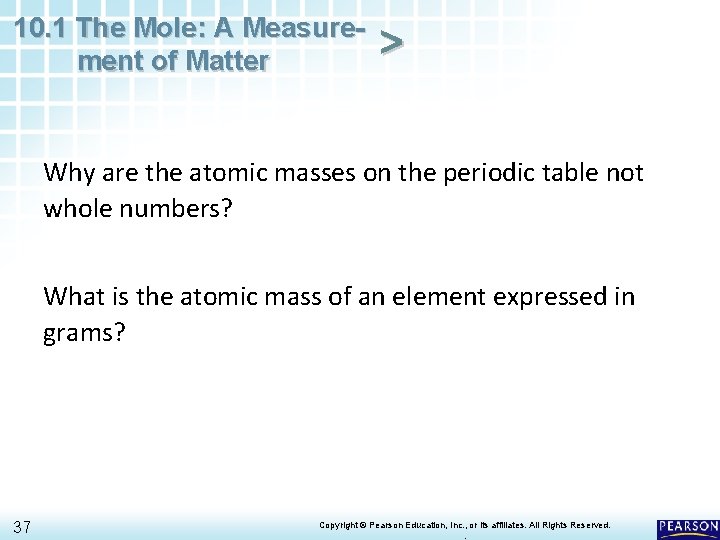 10.1 The Mole: A Measurement of Matter >

Why are the atomic masses on the periodic table not whole numbers?

What is the atomic mass of an element expressed in grams?

37

Copyright © Pearson Education, Inc., or its affiliates. All Rights Reserved.

PEARSON